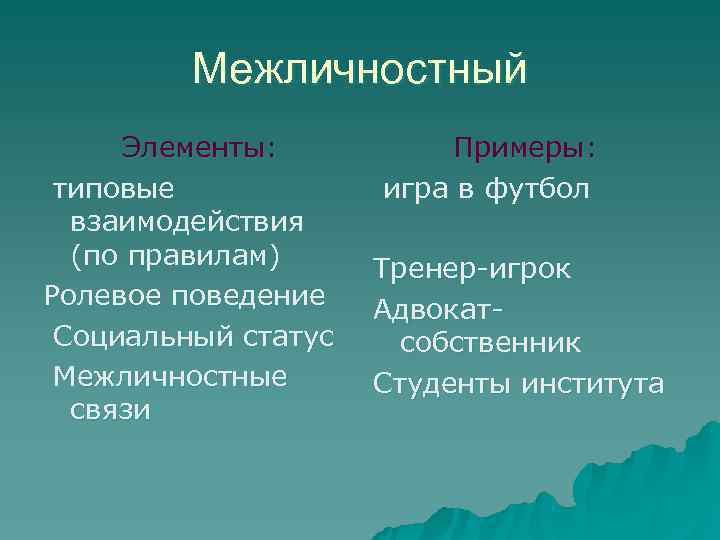 Межличностный

Элементы:

типовые взаимодействия (по правилам)

Ролевое поведение

Социальный статус

Межличностные связи

Примеры:

игра в футбол

Тренер-игрок

Адвокат-собственник

Студенты института